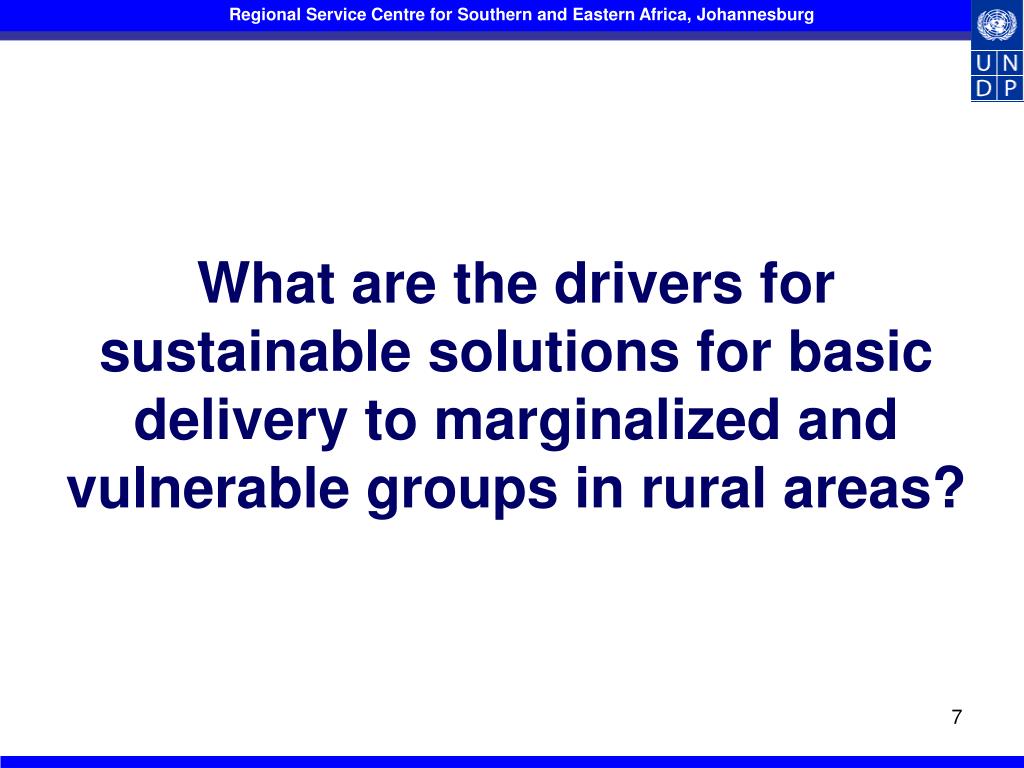 Regional Service Centre for Southern and Eastern Africa, Johannesburg

U N
D P

What are the drivers for sustainable solutions for basic delivery to marginalized and vulnerable groups in rural areas?

7